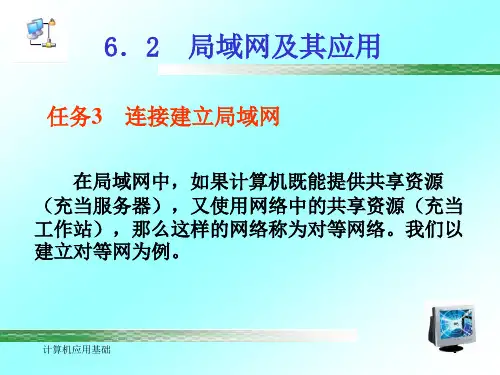 6．2　局域网及其应用

任务3　连接建立局域网

在局域网中，如果计算机既能提供共享资源（充当服务器），又使用网络中的共享资源（充当工作站），那么这样的网络称为对等网络。我们以建立对等网为例。

计算机应用基础